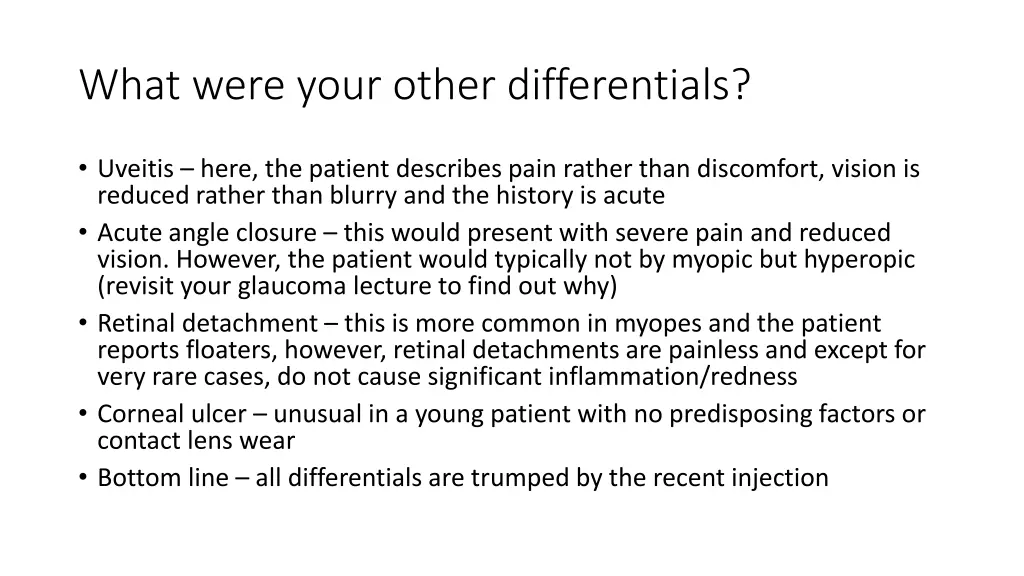 What were your other differentials?

• Uveitis – here, the patient describes pain rather than discomfort, vision is reduced rather than blurry and the history is acute
• Acute angle closure – this would present with severe pain and reduced vision. However, the patient would typically not by myopic but hyperopic (revisit your glaucoma lecture to find out why)
• Retinal detachment – this is more common in myopes and the patient reports floaters, however, retinal detachments are painless and except for very rare cases, do not cause significant inflammation/redness
• Corneal ulcer – unusual in a young patient with no predisposing factors or contact lens wear
• Bottom line – all differentials are trumped by the recent injection